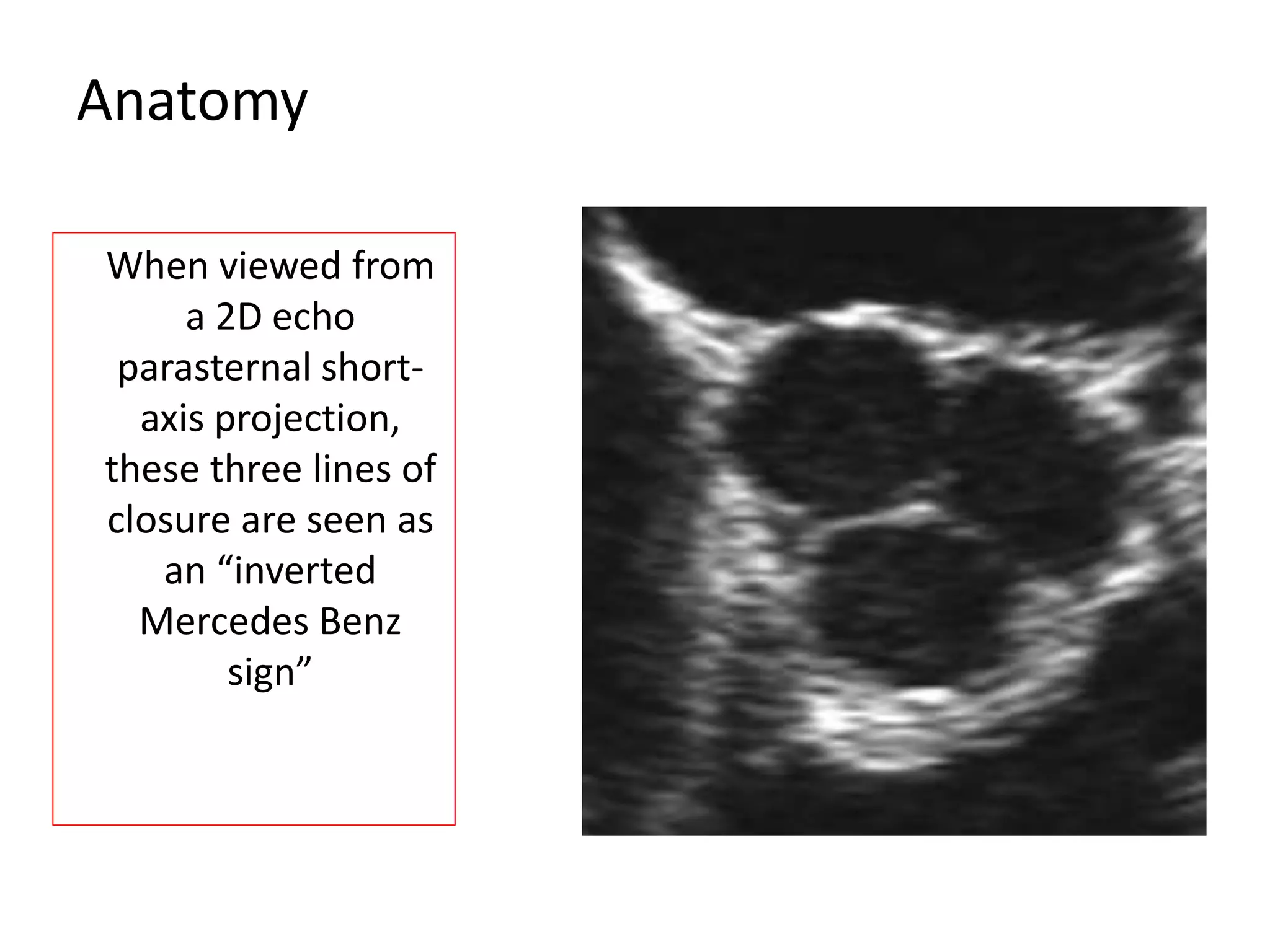 Anatomy

When viewed from a 2D echo parasternal short-axis projection, these three lines of closure are seen as an “inverted Mercedes Benz sign”